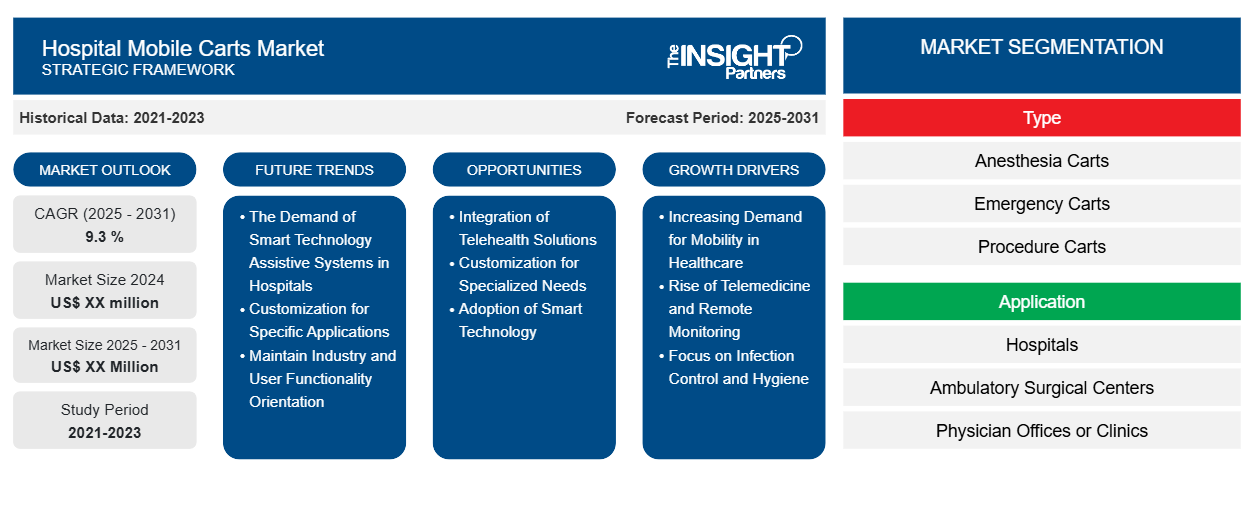 Hospital Mobile Carts Market
STRATEGIC FRAMEWORK

The INSIGHT Partners

Historical Data: 2021-2023

Forecast Period: 2025-2031

MARKET OUTLOOK

CAGR (2025 - 2031)
9.3 %

Market Size 2024
US$ XX million

Market Size 2025 - 2031
US$ XX Million

Study Period
2021-2023

FUTURE TRENDS

• The Demand of Smart Technology Assistive Systems in Hospitals
• Customization for Specific Applications
• Maintain Industry and User Functionality Orientation

OPPORTUNITIES

• Integration of Telehealth Solutions
• Customization for Specialized Needs
• Adoption of Smart Technology

GROWTH DRIVERS

• Increasing Demand for Mobility in Healthcare
• Rise of Telemedicine and Remote Monitoring
• Focus on Infection Control and Hygiene

MARKET SEGMENTATION

Type

Anesthesia Carts

Emergency Carts

Procedure Carts

Application

Hospitals

Ambulatory Surgical Centers

Physician Offices or Clinics